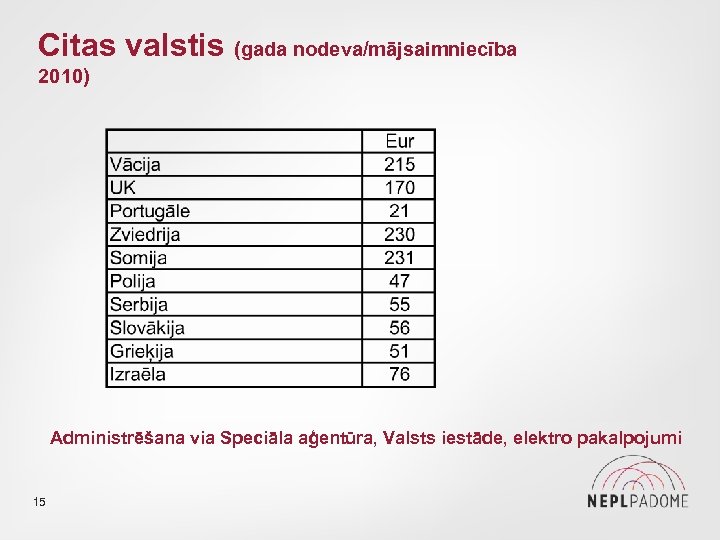 Citas valstis (gada nodeva/mājsaimniecība 2010)

| | Eur |
|---|---|
| Vācija | 215 |
| UK | 170 |
| Portugāle | 21 |
| Zviedrija | 230 |
| Somija | 231 |
| Polija | 47 |
| Serbija | 55 |
| Slovākija | 56 |
| Grieķija | 51 |
| Izraēla | 76 |

Administrēšana via Speciāla aģentūra, Valsts iestāde, elektro pakalpojumi

15

NEPLPADOME